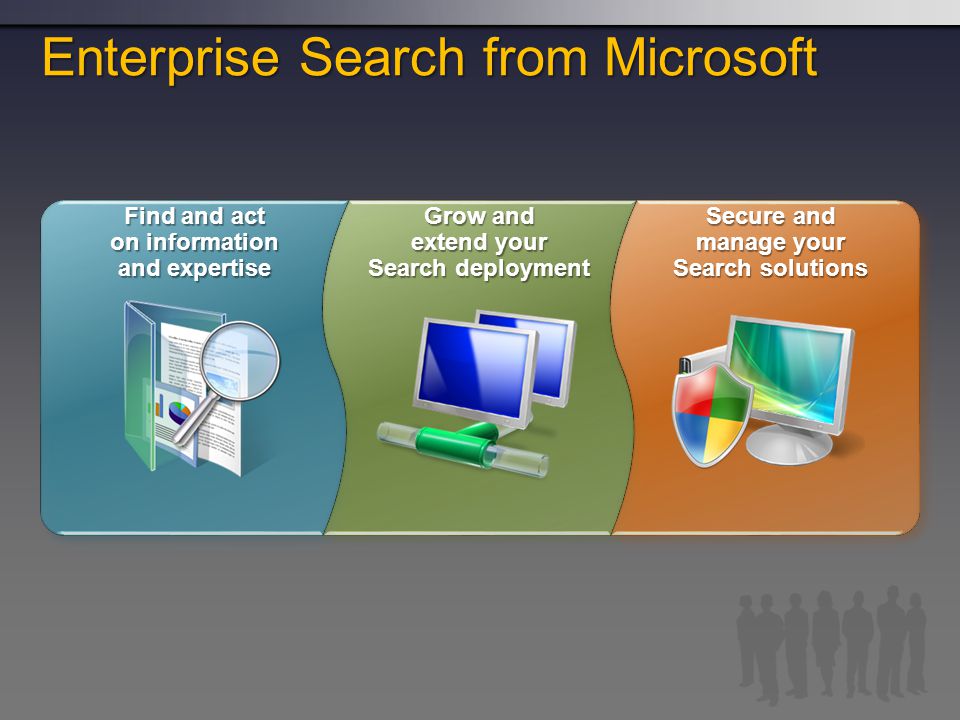 Enterprise Search from Microsoft

Find and act on information and expertise

Grow and extend your Search deployment

Secure and manage your Search solutions